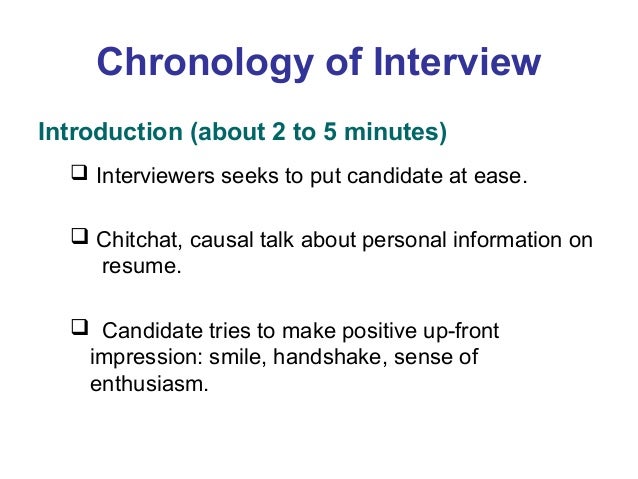 Chronology of Interview

Introduction (about 2 to 5 minutes)

❑ Interviewers seeks to put candidate at ease.

❑ Chitchat, causal talk about personal information on resume.

❑ Candidate tries to make positive up-front impression: smile, handshake, sense of enthusiasm.